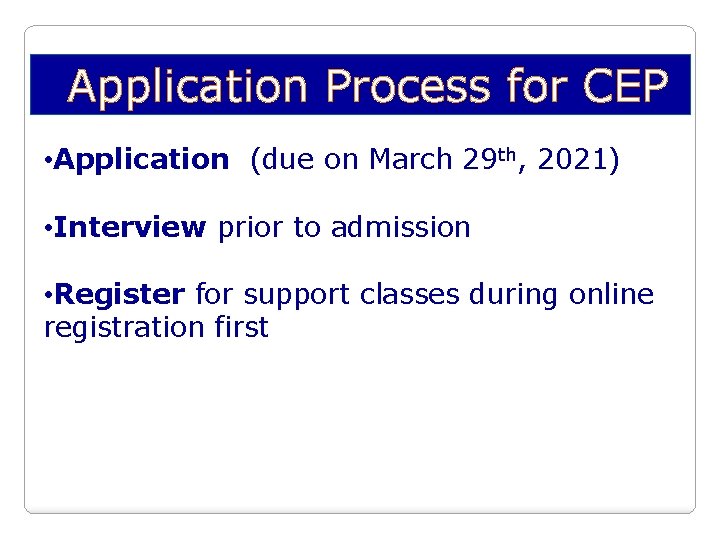 Application Process for CEP

•Application (due on March 29th, 2021)

•Interview prior to admission

•Register for support classes during online registration first